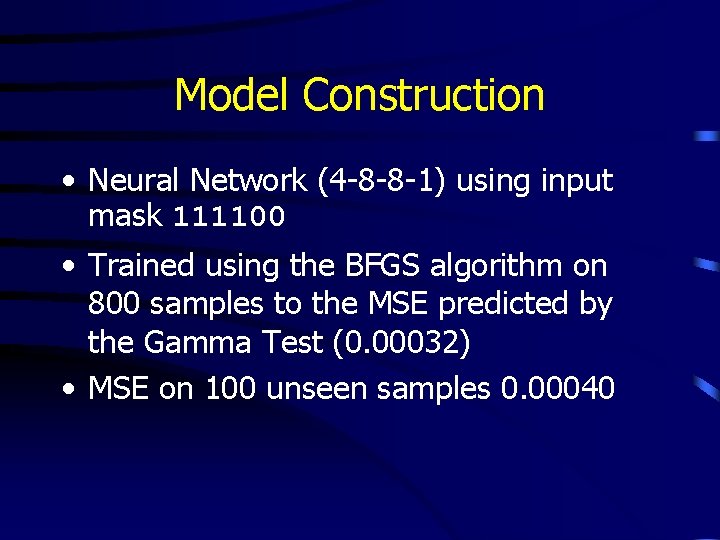 Model Construction

• Neural Network (4-8-8-1) using input mask 111100

• Trained using the BFGS algorithm on 800 samples to the MSE predicted by the Gamma Test (0.00032)

• MSE on 100 unseen samples 0.00040